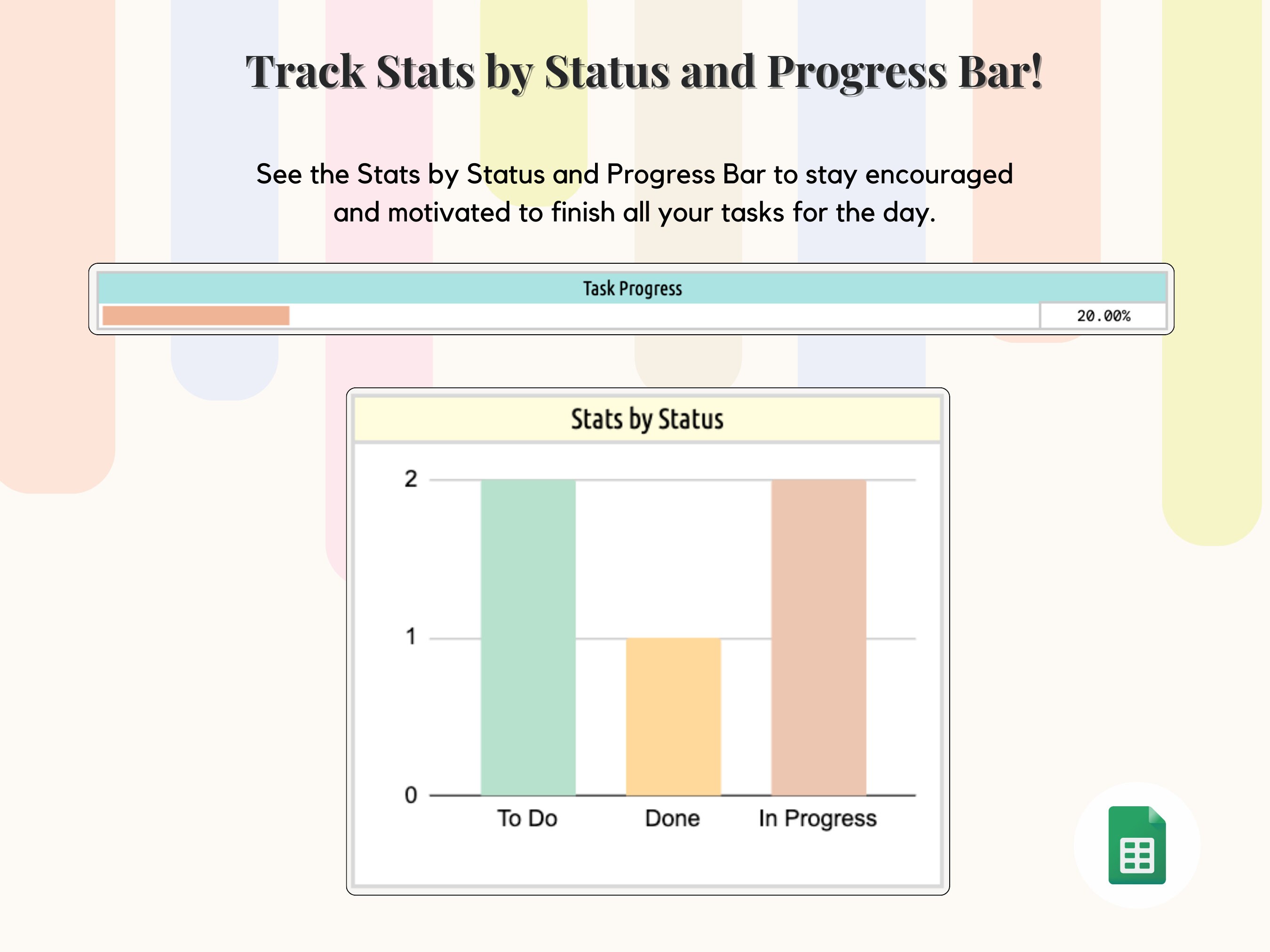 Track Stats by Status and Progress Bar!

See the Stats by Status and Progress Bar to stay encouraged and motivated to finish all your tasks for the day.

Task Progress

20.00%

Stats by Status

2

1

0

To Do

Done

In Progress